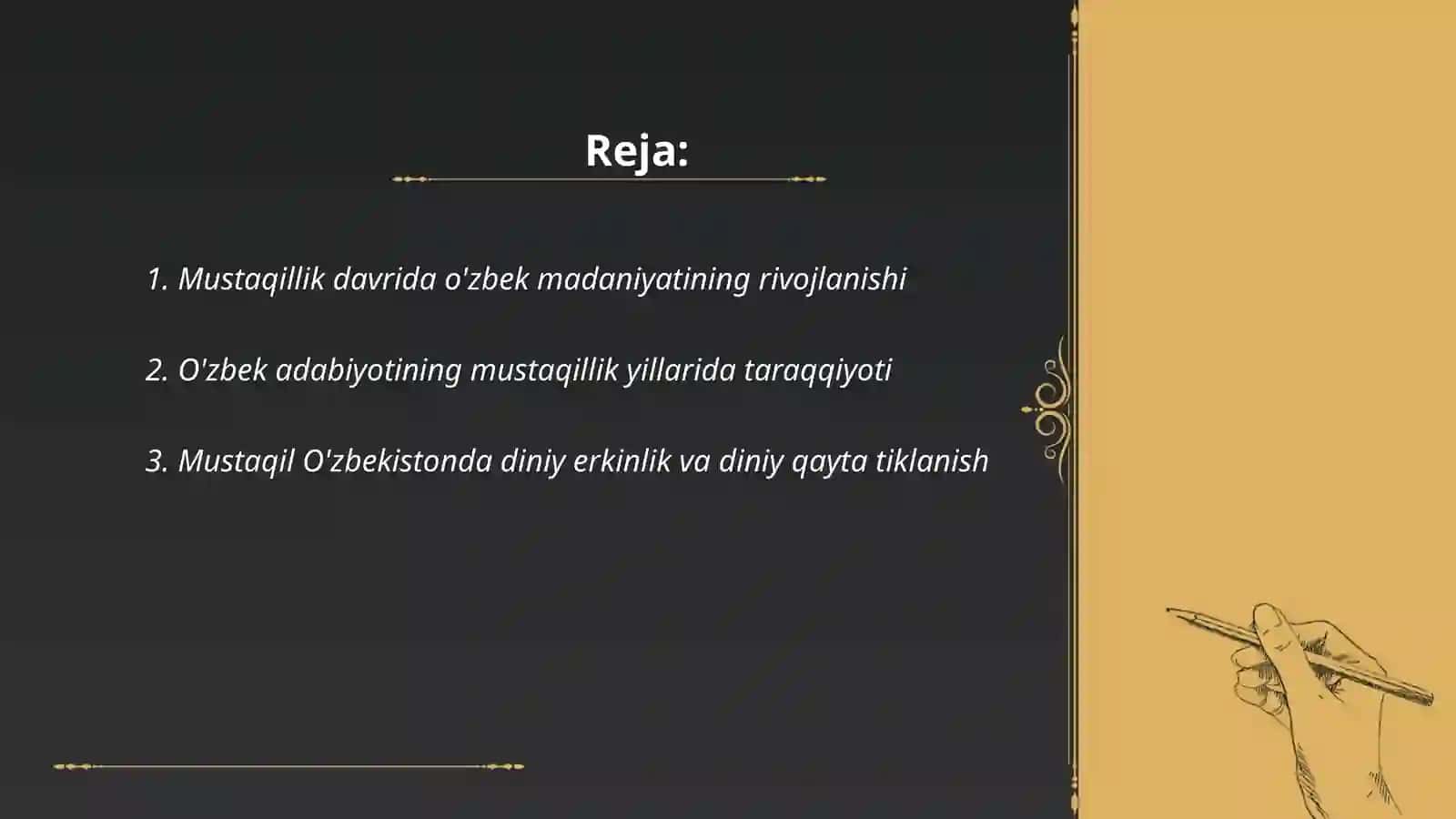 Reja:

1. Mustaqillik davrida o'zbek madaniyatining rivojlanishi

2. O'zbek adabiyotining mustaqillik yillarida taraqqiyoti

3. Mustaqil O'zbekistonda diniy erkinlik va diniy qayta tiklanish